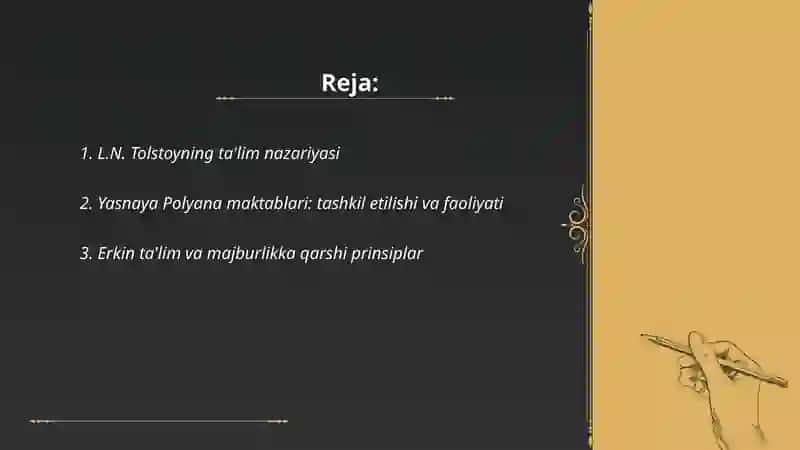 Reja:

1. L.N. Tolstoyning ta'lim nazariyasi

2. Yasnaya Polyana maktablari: tashkil etilishi va faoliyati

3. Erkin ta'lim va majburlikka qarshi prinsiplar